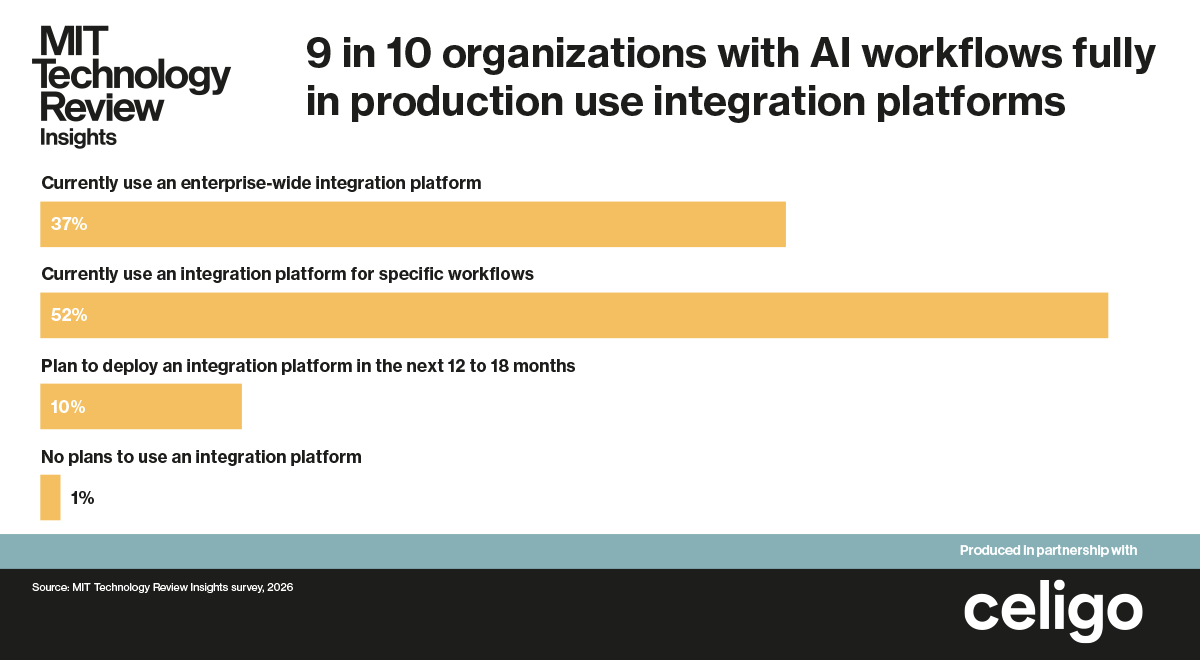 MIT Technology Review Insights

9 in 10 organizations with AI workflows fully in production use integration platforms

Currently use an enterprise-wide integration platform

37%

Currently use an integration platform for specific workflows

52%

Plan to deploy an integration platform in the next 12 to 18 months

10%

No plans to use an integration platform

1%

Produced in partnership with

Source: MIT Technology Review Insights survey, 2026

celigo